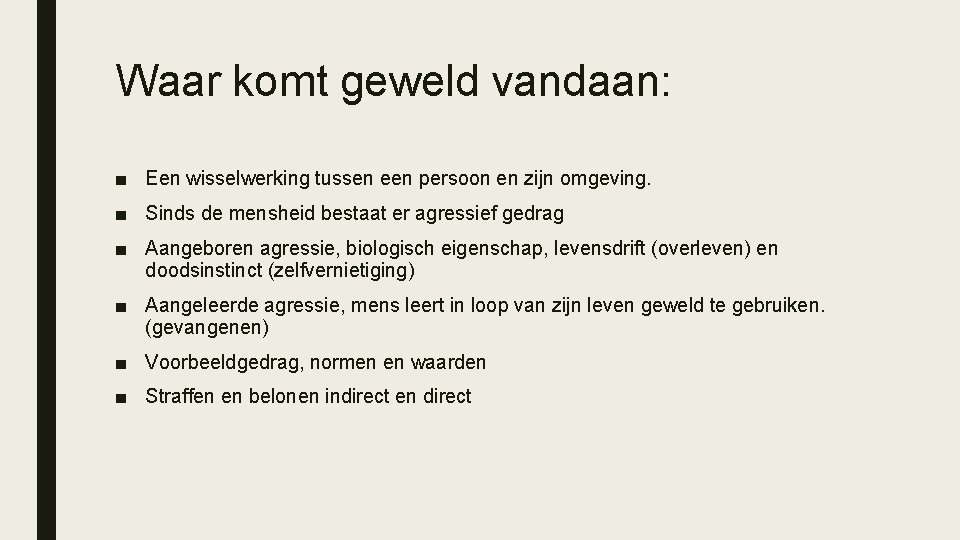 Waar komt geweld vandaan:

■ Een wisselwerking tussen een persoon en zijn omgeving.

■ Sinds de mensheid bestaat er agressief gedrag

■ Aangeboren agressie, biologisch eigenschap, levensdrift (overleven) en doodsinstinct (zelfvernietiging)

■ Aangeleerde agressie, mens leert in loop van zijn leven geweld te gebruiken. (gevangenen)

■ Voorbeeldgedrag, normen en waarden

■ Straffen en belonen indirect en direct